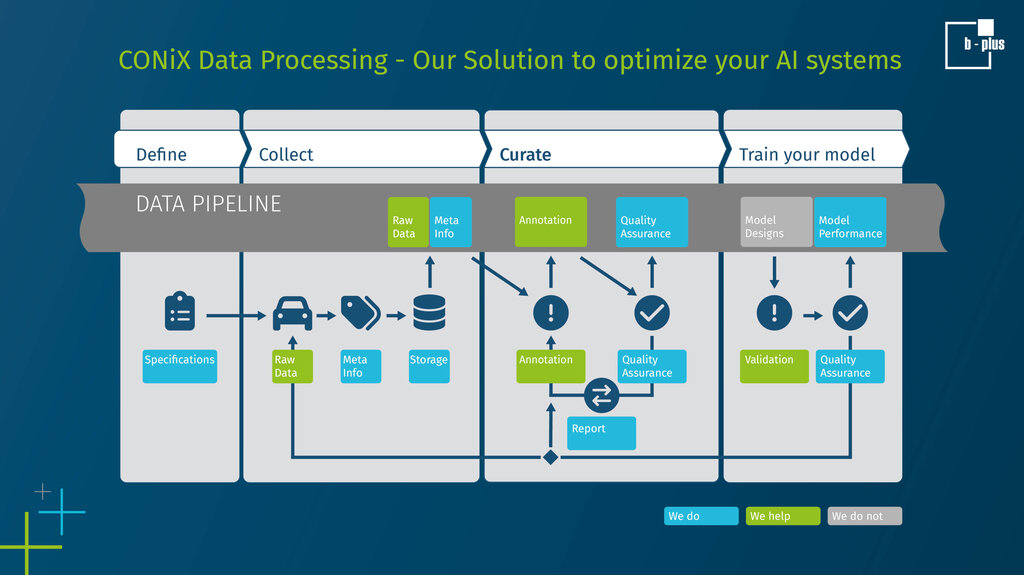 b - plus

CONiX Data Processing - Our Solution to optimize your AI systems

Define

Collect

Curate

Train your model

DATA PIPELINE

Raw Data

Meta Info

Annotation

Quality Assurance

Model Designs

Model Performance

Specifications

Raw Data

Meta Info

Storage

Annotation

Quality Assurance

Report

Validation

Quality Assurance

We do

We help

We do not